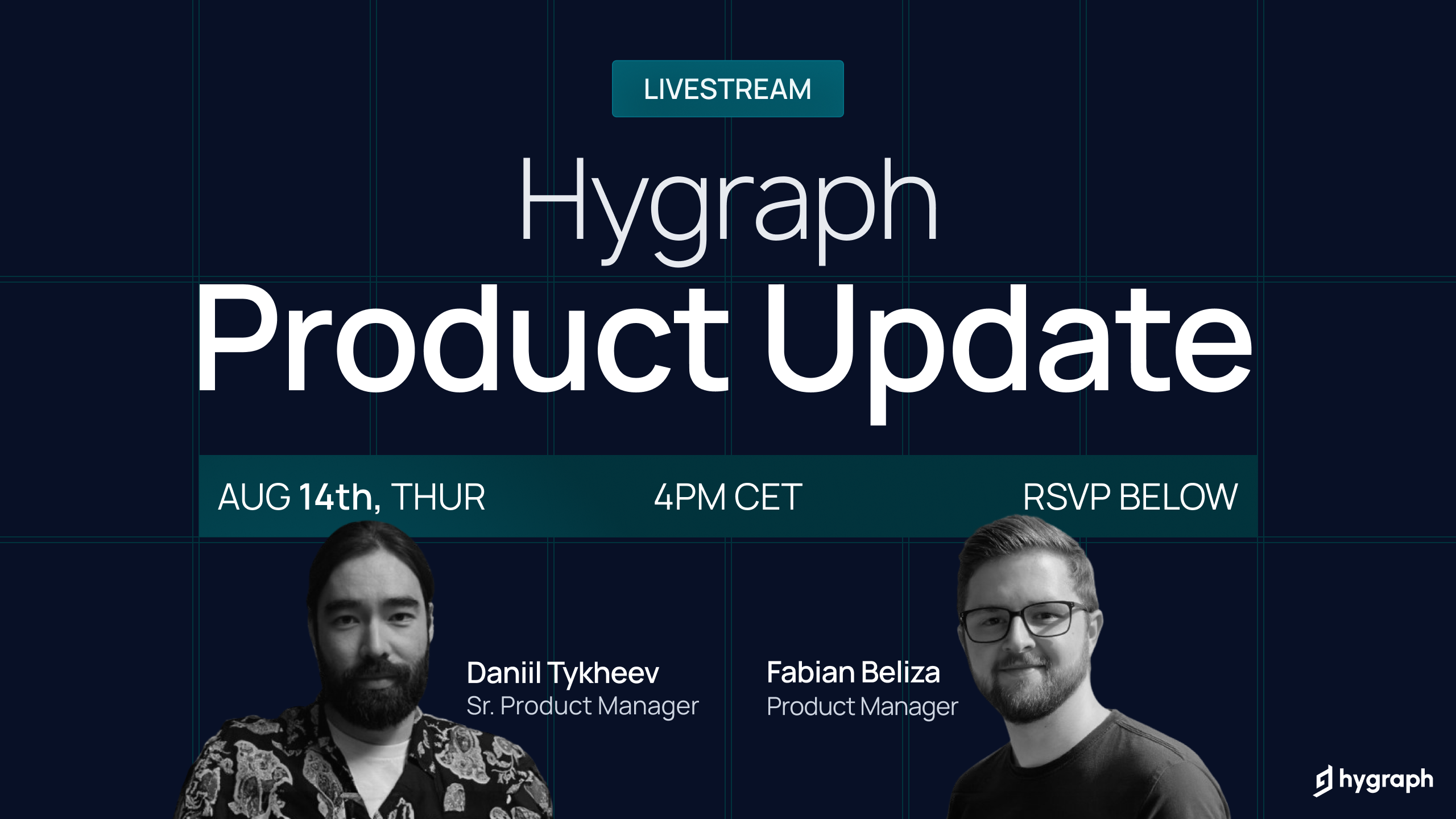 LIVESTREAM

Hygraph
Product Update

AUG 14th, THUR

4PM CET

RSVP BELOW

Daniil Tykheev
Sr. Product Manager

Fabian Beliza
Product Manager

hygraph